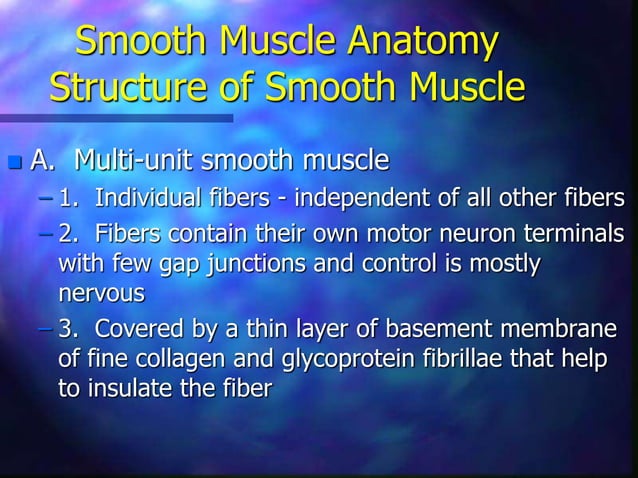 Smooth Muscle Anatomy
Structure of Smooth Muscle

A. Multi-unit smooth muscle
– 1. Individual fibers - independent of all other fibers
– 2. Fibers contain their own motor neuron terminals with few gap junctions and control is mostly nervous
– 3. Covered by a thin layer of basement membrane of fine collagen and glycoprotein fibrillae that help to insulate the fiber